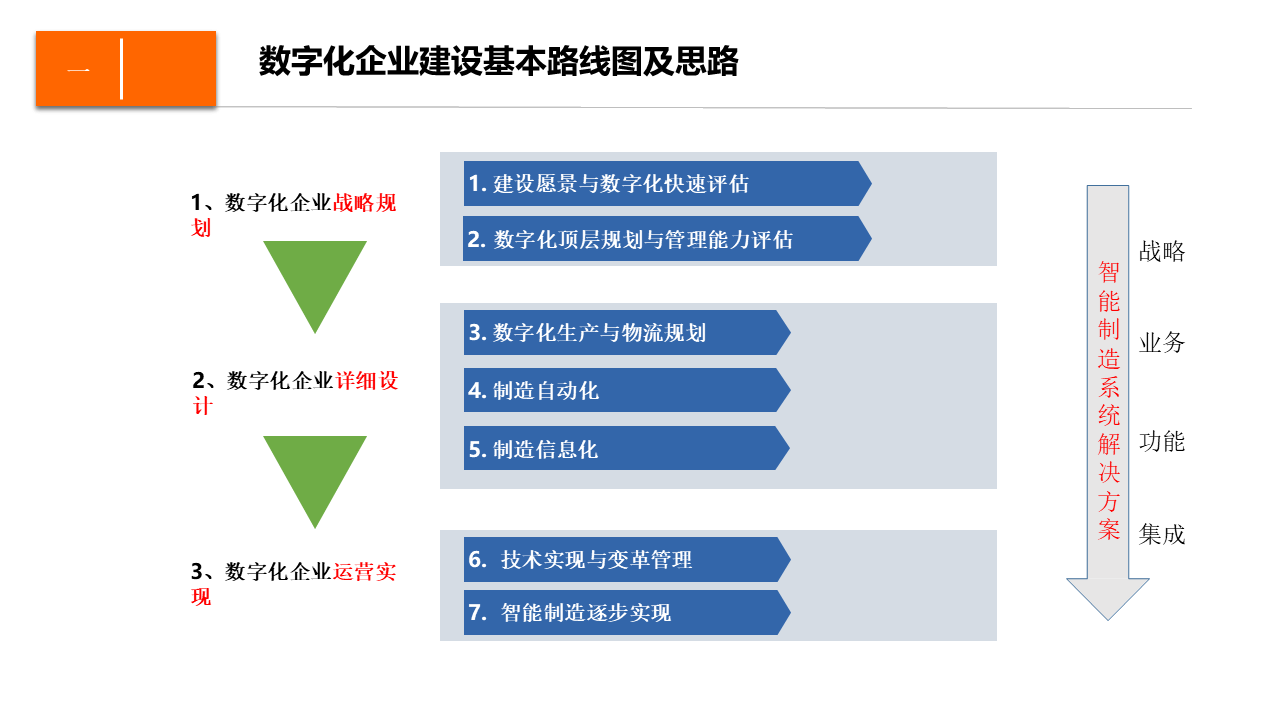 一

数字化企业建设基本路线图及思路

1、数字化企业战略规划

2、数字化企业详细设计

3、数字化企业运营实现

1. 建设愿景与数字化快速评估

2. 数字化顶层规划与管理能力评估

3. 数字化生产与物流规划

4. 制造自动化

5. 制造信息化

6. 技术实现与变革管理

7. 智能制造逐步实现

智能制造系统解决方案

战略

业务

功能

集成